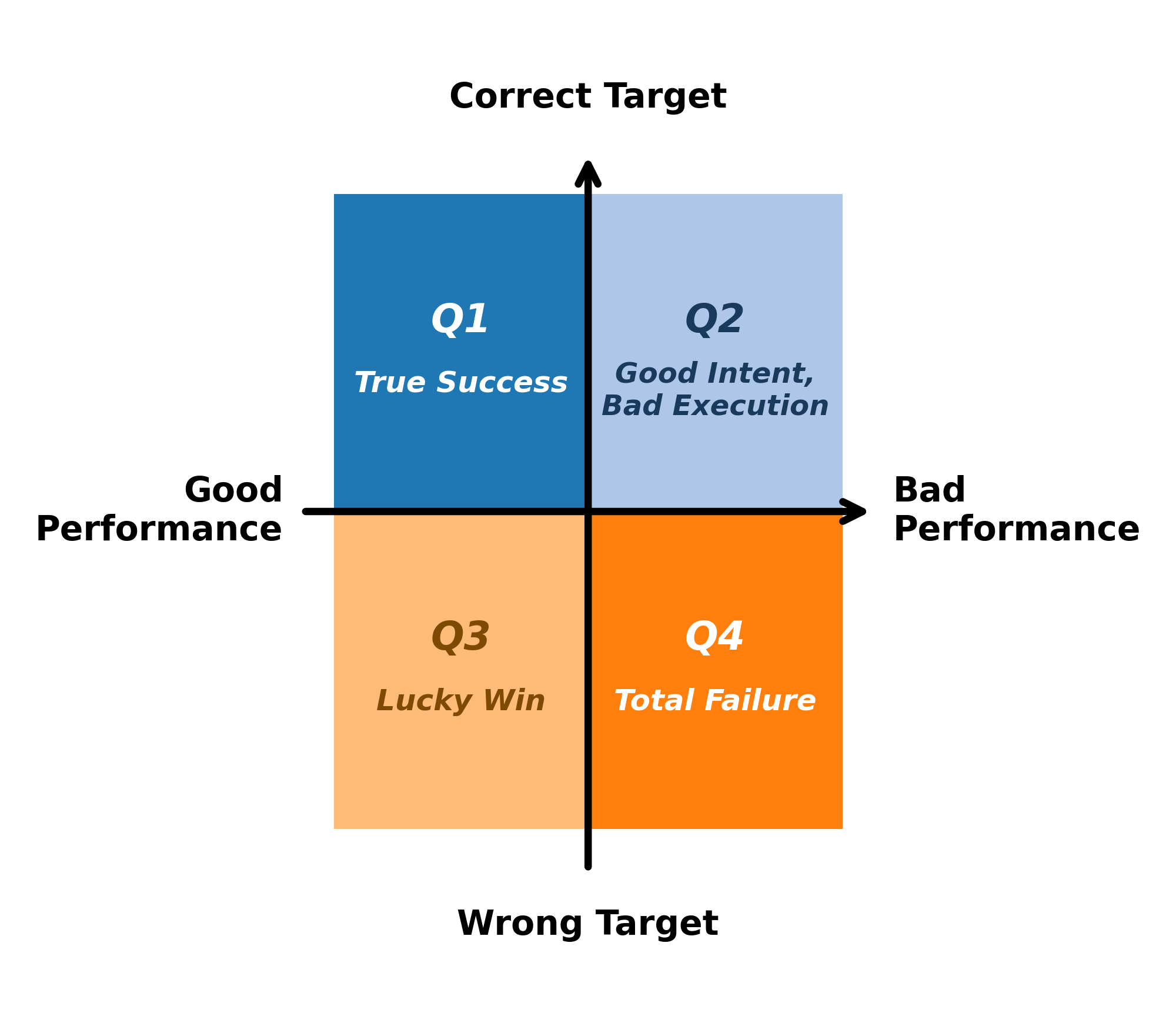 Correct Target

Q1
True Success

Q2
Good Intent,
Bad Execution

Good
Performance

Bad
Performance

Q3
Lucky Win

Q4
Total Failure

Wrong Target